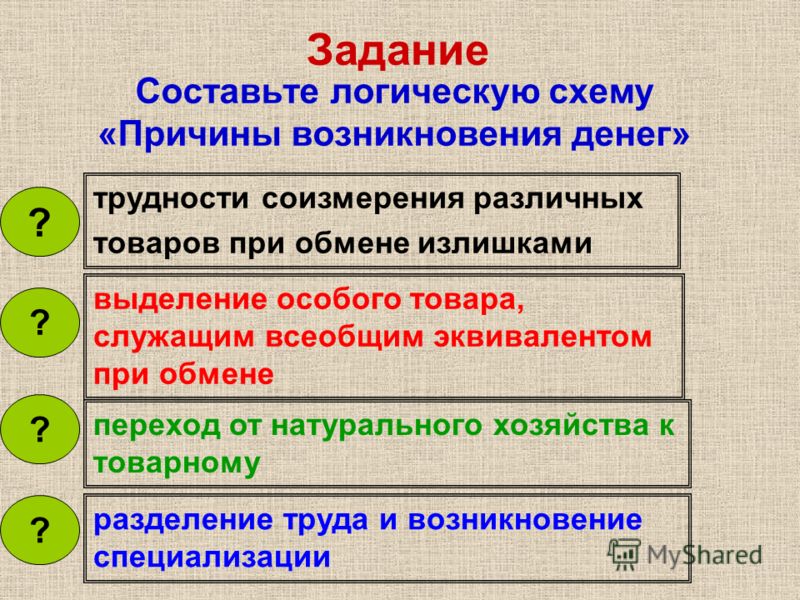 Задание
Составьте логическую схему «Причины возникновения денег»

?
трудности соизмерения различных товаров при обмене излишками

?
выделение особого товара, служащим всеобщим эквивалентом при обмене

?
переход от натурального хозяйства к товарному

?
разделение труда и возникновение специализации

MyShared